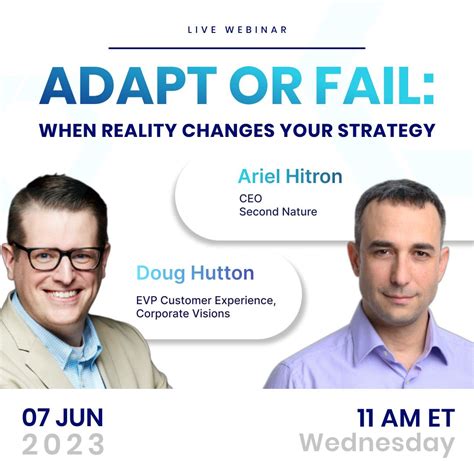 LIVE WEBINAR

ADAPT OR FAIL:

WHEN REALITY CHANGES YOUR STRATEGY

Ariel Hitron

CEO
Second Nature

Doug Hutton

EVP Customer Experience,
Corporate Visions

07 JUN
2023

11 AM ET
Wednesday